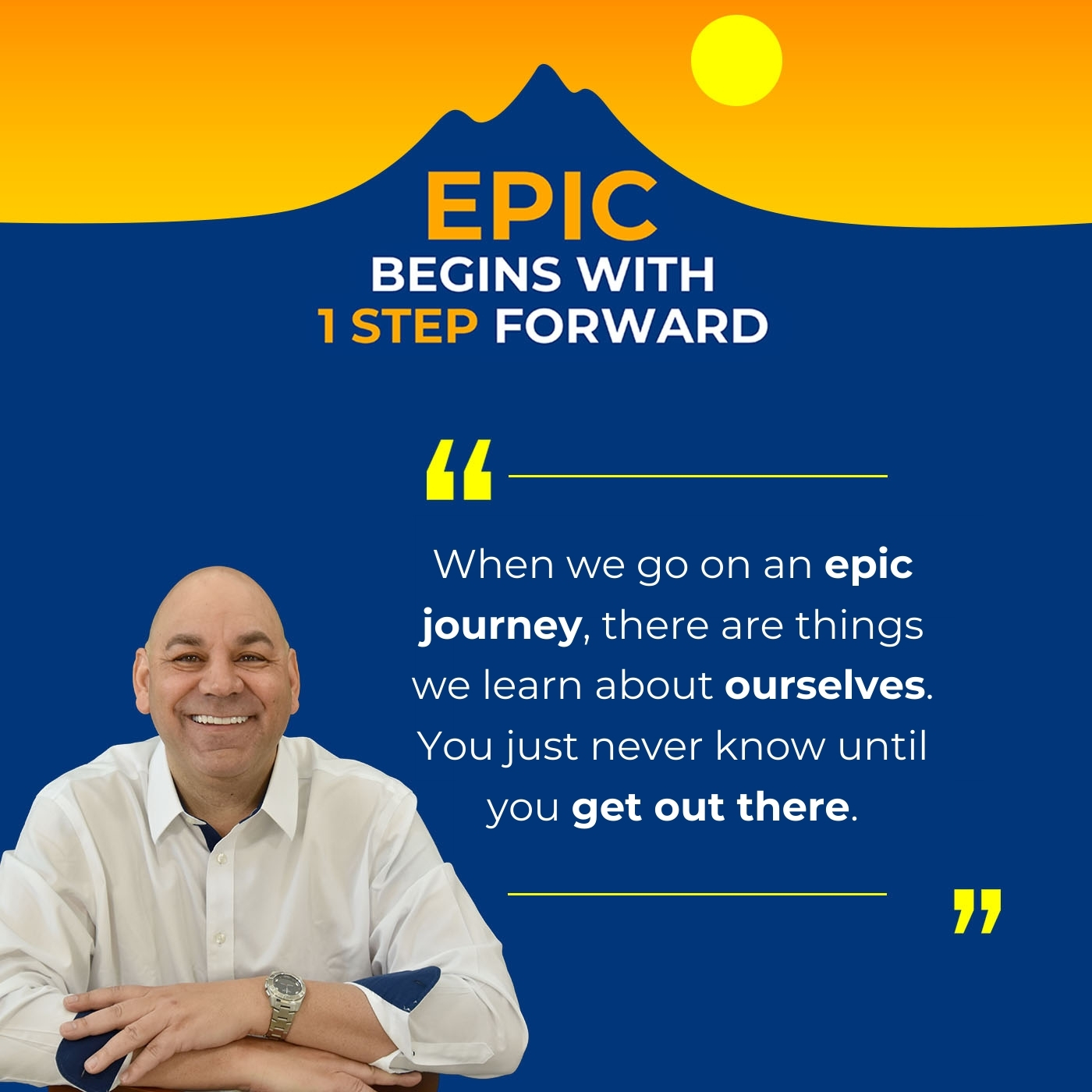 EPIC
BEGINS WITH
1 STEP FORWARD

“

When we go on an epic journey, there are things we learn about ourselves. You just never know until you get out there.

”